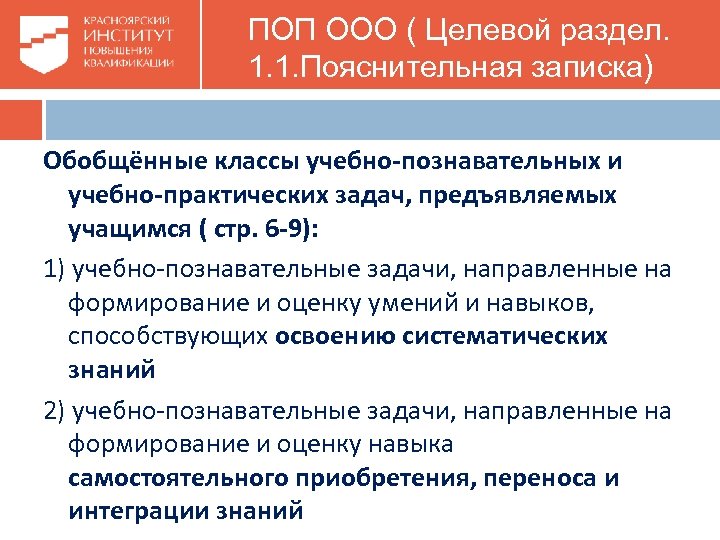 КРАСНОЯРСКИЙ ИНСТИТУТ ПОВЫШЕНИЯ КВАЛИФИКАЦИИ

ПОП ООО ( Целевой раздел. 1.1.Пояснительная записка)

Обобщённые классы учебно-познавательных и учебно-практических задач, предъявляемых учащимся ( стр. 6-9):

1) учебно-познавательные задачи, направленные на формирование и оценку умений и навыков, способствующих освоению систематических знаний

2) учебно-познавательные задачи, направленные на формирование и оценку навыка самостоятельного приобретения, переноса и интеграции знаний